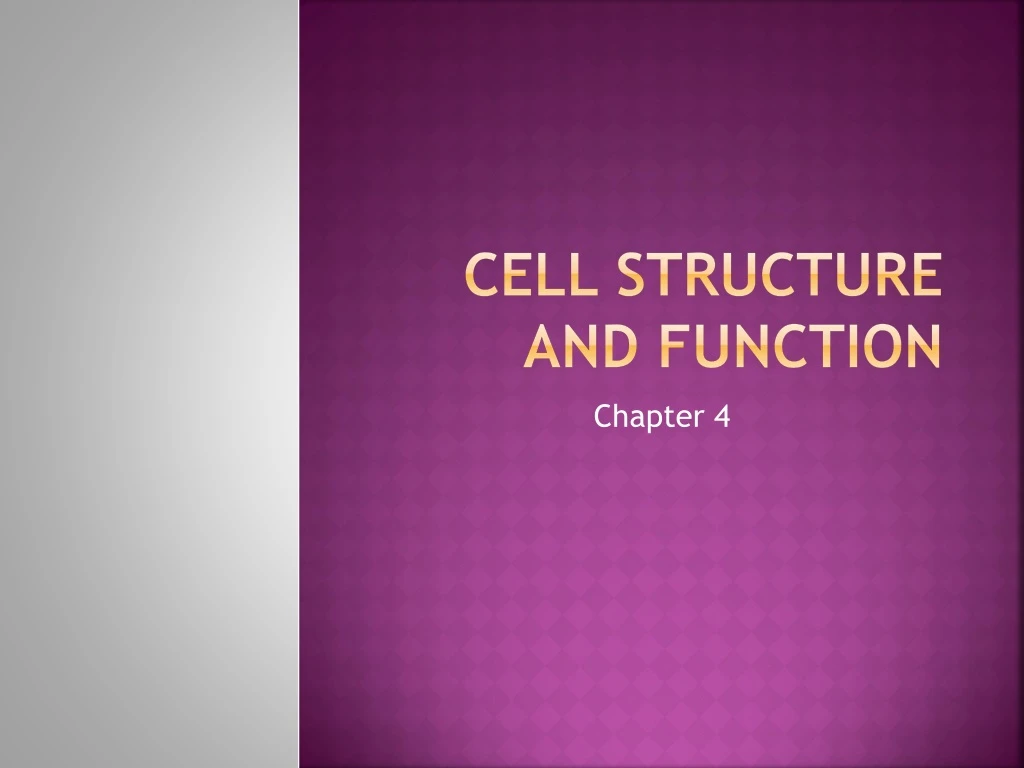 CELL STRUCTURE AND FUNCTION

Chapter 4